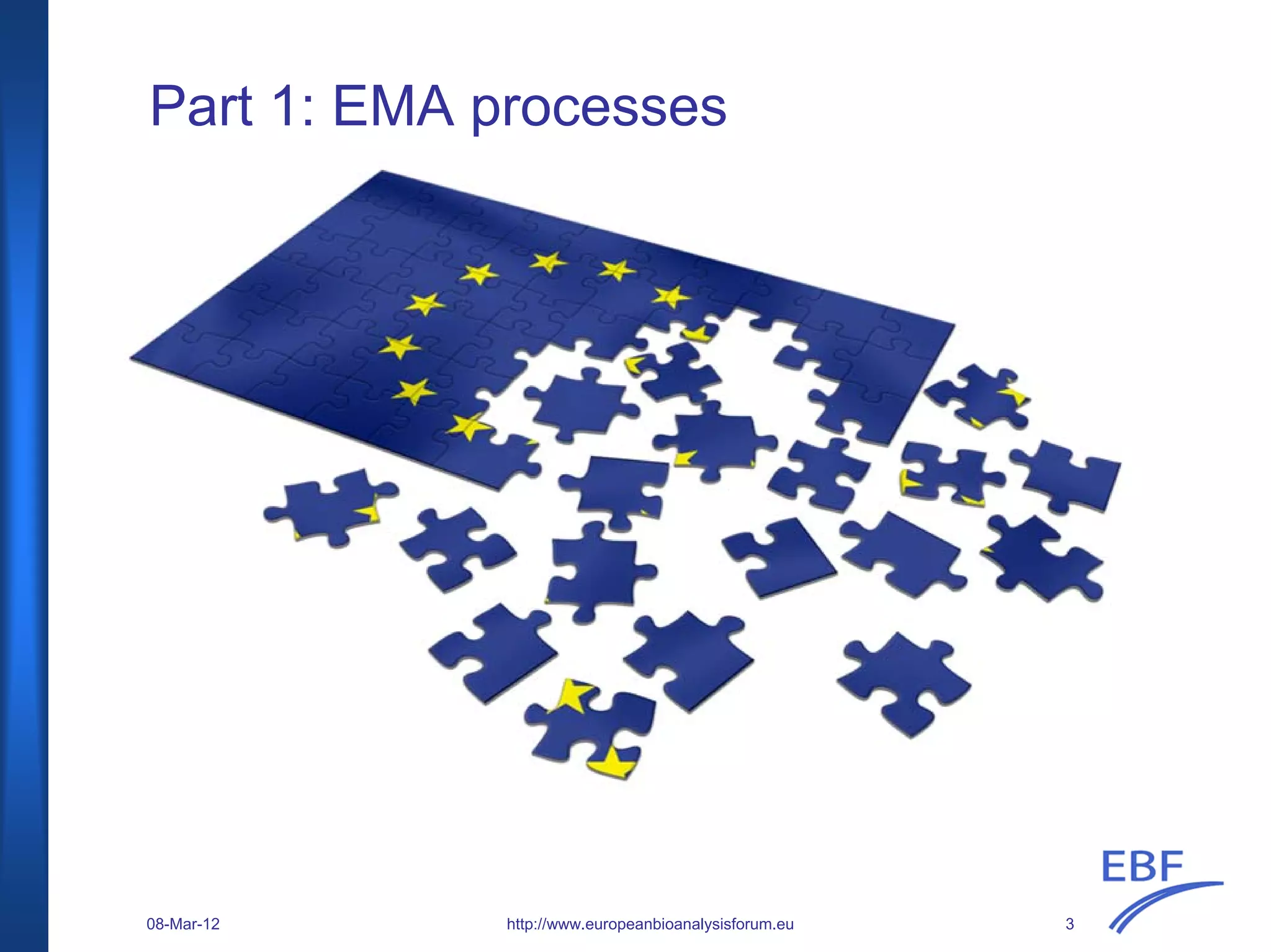 Part 1: EMA processes

EBF

08-Mar-12

http://www.europeanbioanalysisforum.eu

3